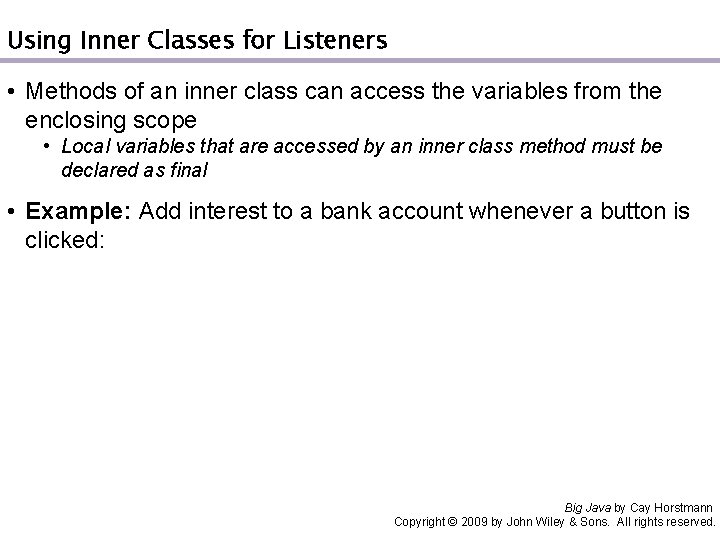 Using Inner Classes for Listeners

• Methods of an inner class can access the variables from the enclosing scope

• Local variables that are accessed by an inner class method must be declared as final

• Example: Add interest to a bank account whenever a button is clicked:

Big Java by Cay Horstmann
Copyright © 2009 by John Wiley & Sons. All rights reserved.